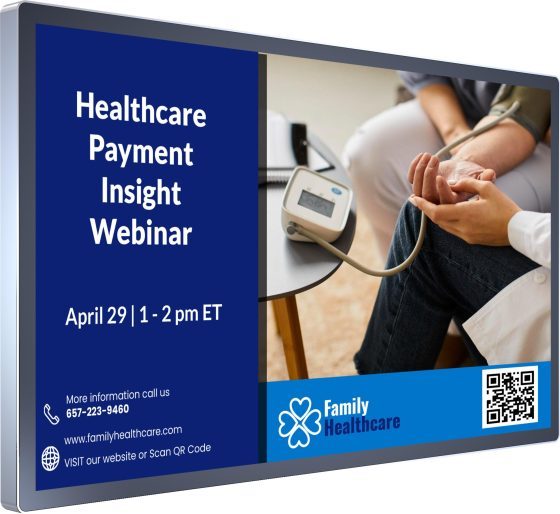 Healthcare Payment Insight Webinar

April 29 | 1 - 2 pm ET

More information call us
657-223-9460

www.familyhealthcare.com
VISIT our website or Scan QR Code

Family Healthcare